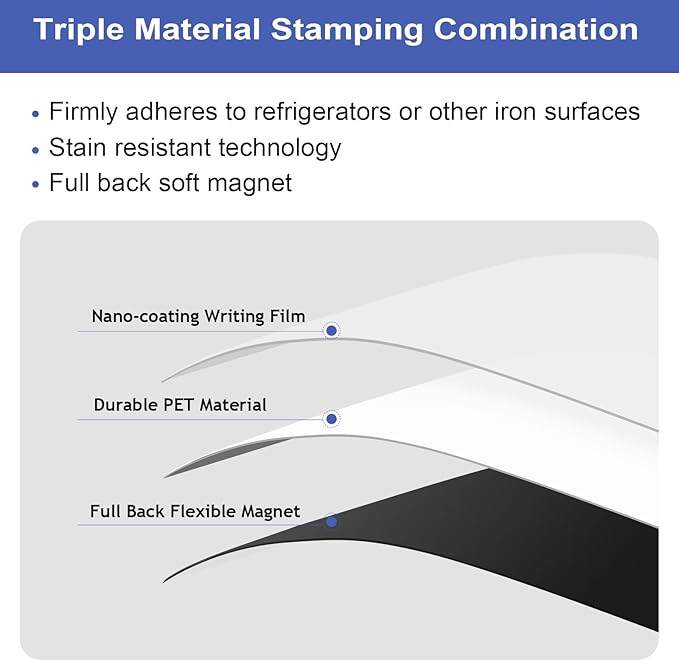 Triple Material Stamping Combination

• Firmly adheres to refrigerators or other iron surfaces
• Stain resistant technology
• Full back soft magnet

Nano-coating Writing Film

Durable PET Material

Full Back Flexible Magnet